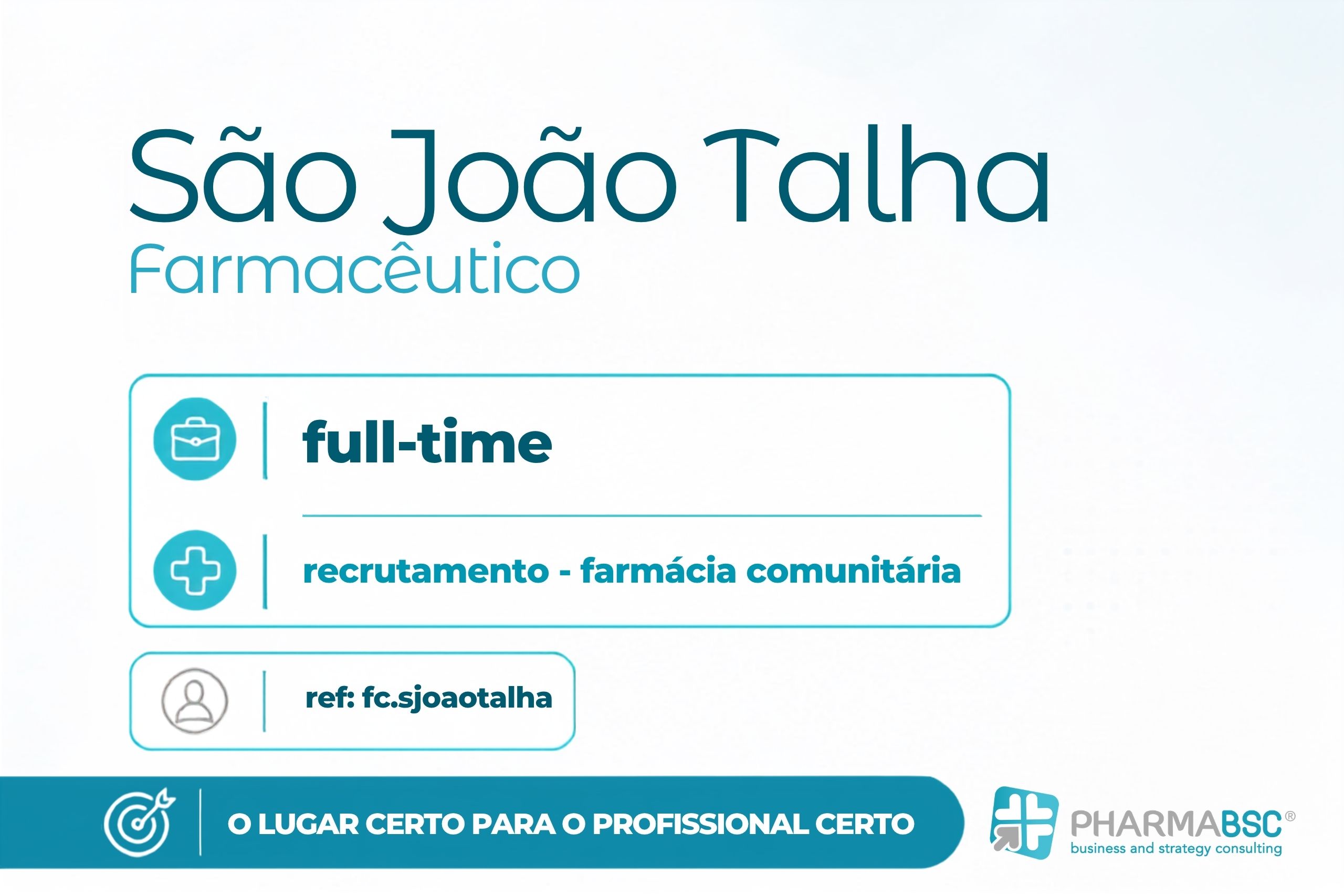 São João Talha
Farmacêutico

full-time

recrutamento - farmácia comunitária

ref: fc.sjoaotalha

O LUGAR CERTO PARA O PROFISSIONAL CERTO

PHARMABSC®
business and strategy consulting